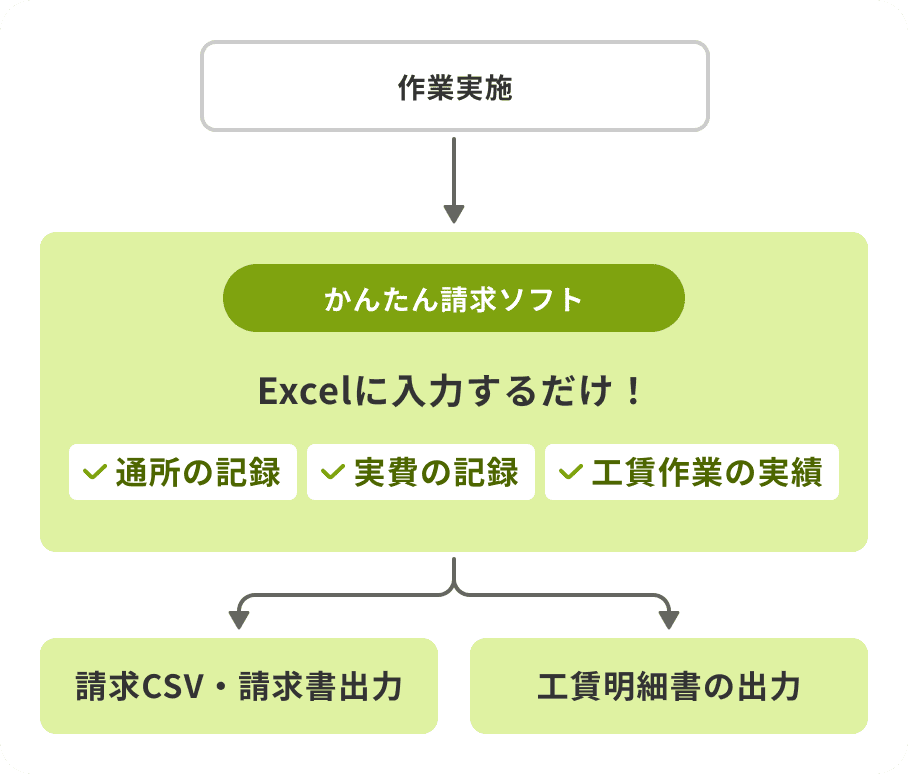 作業実施

かんたん請求ソフト

Excelに入力するだけ！

通所の記録

実費の記録

工賃作業の実績

請求CSV・請求書出力

工賃明細書の出力